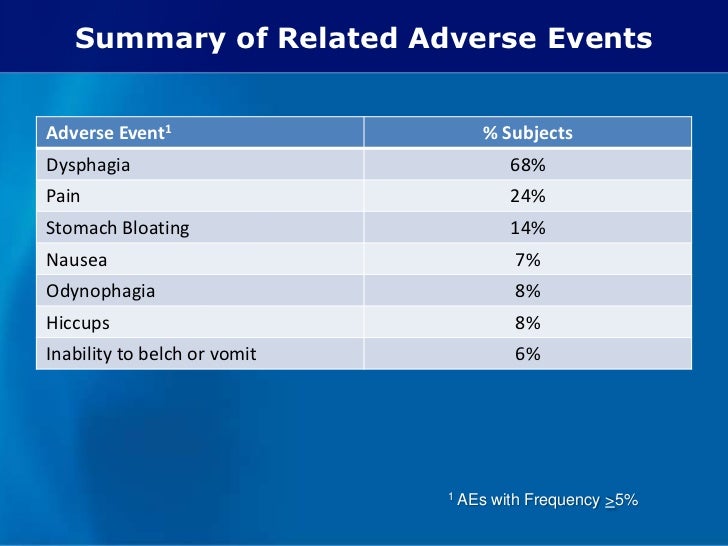 Summary of Related Adverse Events

| Adverse Event$^1$ | % Subjects |
|---|---|
| Dysphagia | 68% |
| Pain | 24% |
| Stomach Bloating | 14% |
| Nausea | 7% |
| Odynophagia | 8% |
| Hiccups | 8% |
| Inability to belch or vomit | 6% |

$^1$ AEs with Frequency $\geq$5%